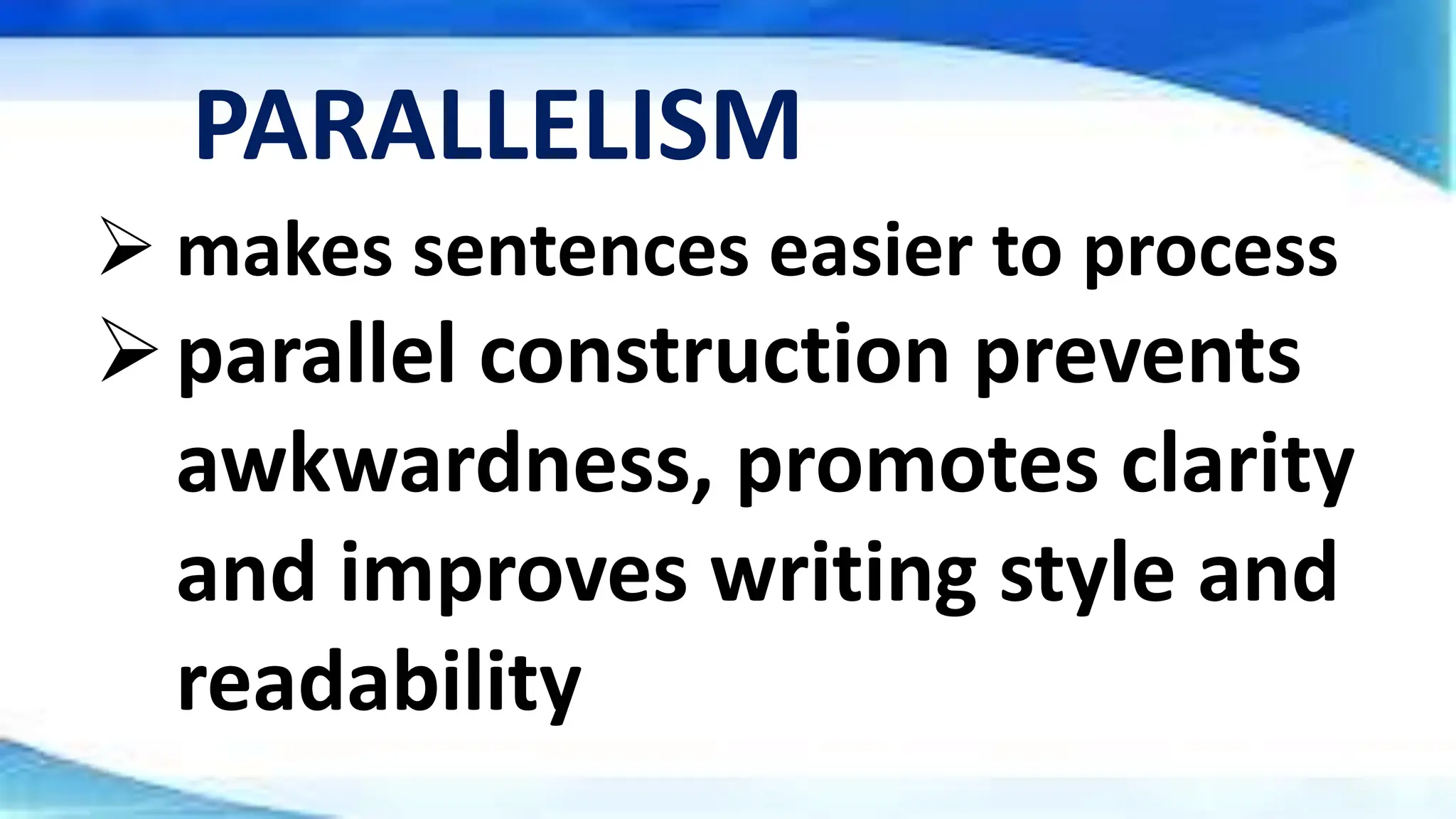 PARALLELISM

➢ makes sentences easier to process
➢ parallel construction prevents awkwardness, promotes clarity and improves writing style and readability